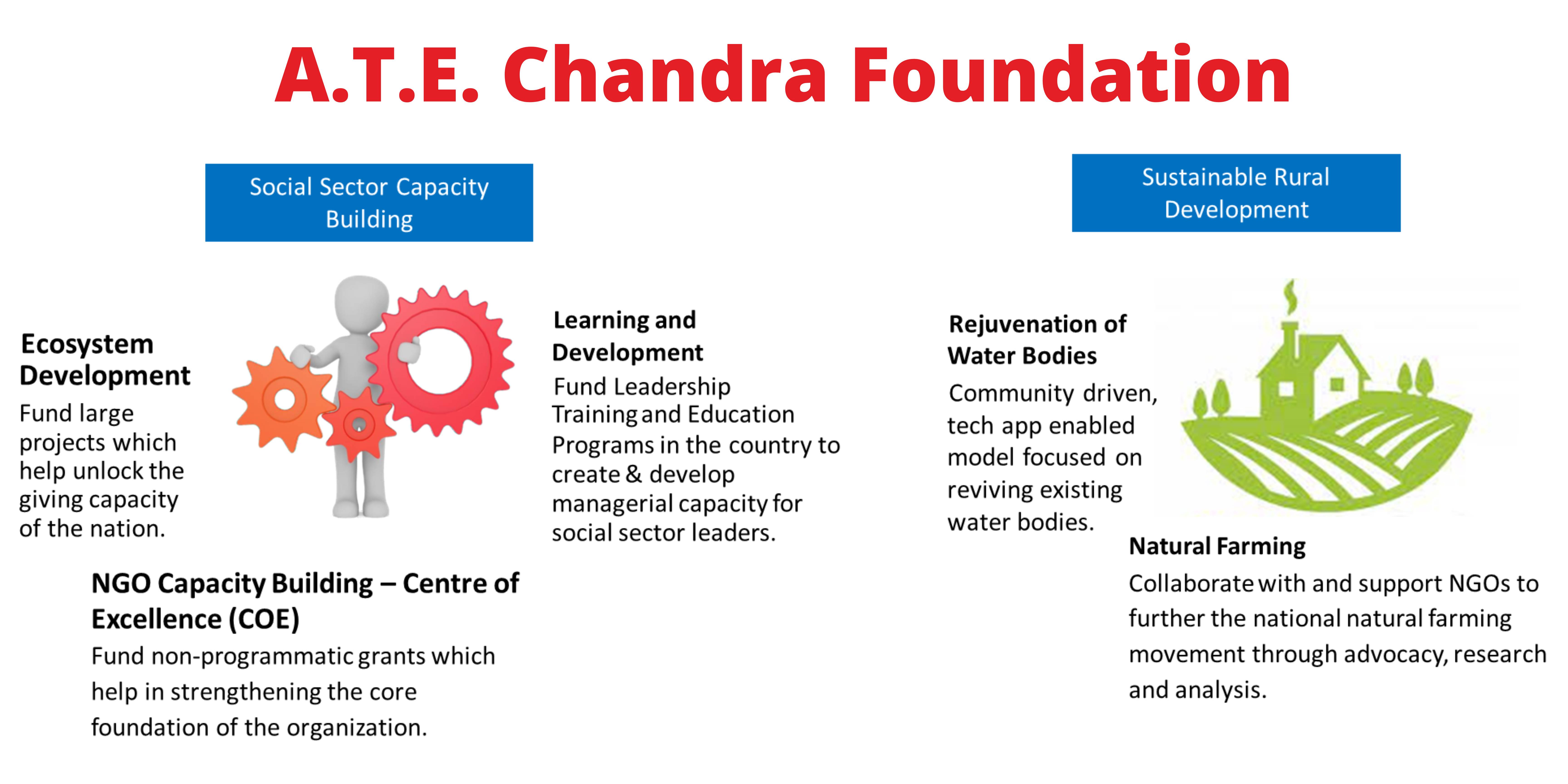 A.T.E. Chandra Foundation

Social Sector Capacity Building

Ecosystem Development
Fund large projects which help unlock the giving capacity of the nation.

Learning and Development
Fund Leadership Training and Education Programs in the country to create & develop managerial capacity for social sector leaders.

NGO Capacity Building – Centre of Excellence (COE)
Fund non-programmatic grants which help in strengthening the core foundation of the organization.

Sustainable Rural Development

Rejuvenation of Water Bodies
Community driven, tech app enabled model focused on reviving existing water bodies.

Natural Farming
Collaborate with and support NGOs to further the national natural farming movement through advocacy, research and analysis.